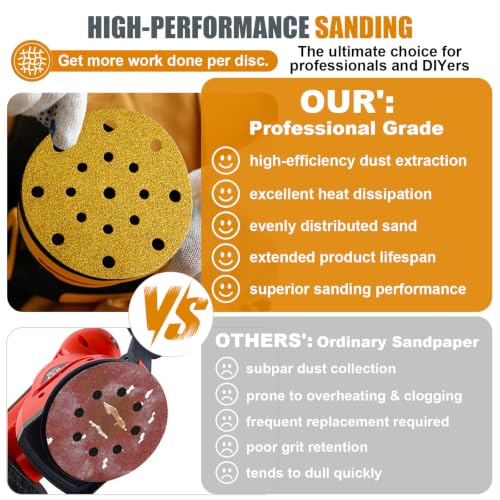 HIGH-PERFORMANCE SANDING

Get more work done per disc.

The ultimate choice for professionals and DIYers

OUR':
Professional Grade

high-efficiency dust extraction
excellent heat dissipation
evenly distributed sand
extended product lifespan
superior sanding performance

VS

OTHERS': Ordinary Sandpaper

subpar dust collection
prone to overheating & clogging
frequent replacement required
poor grit retention
tends to dull quickly